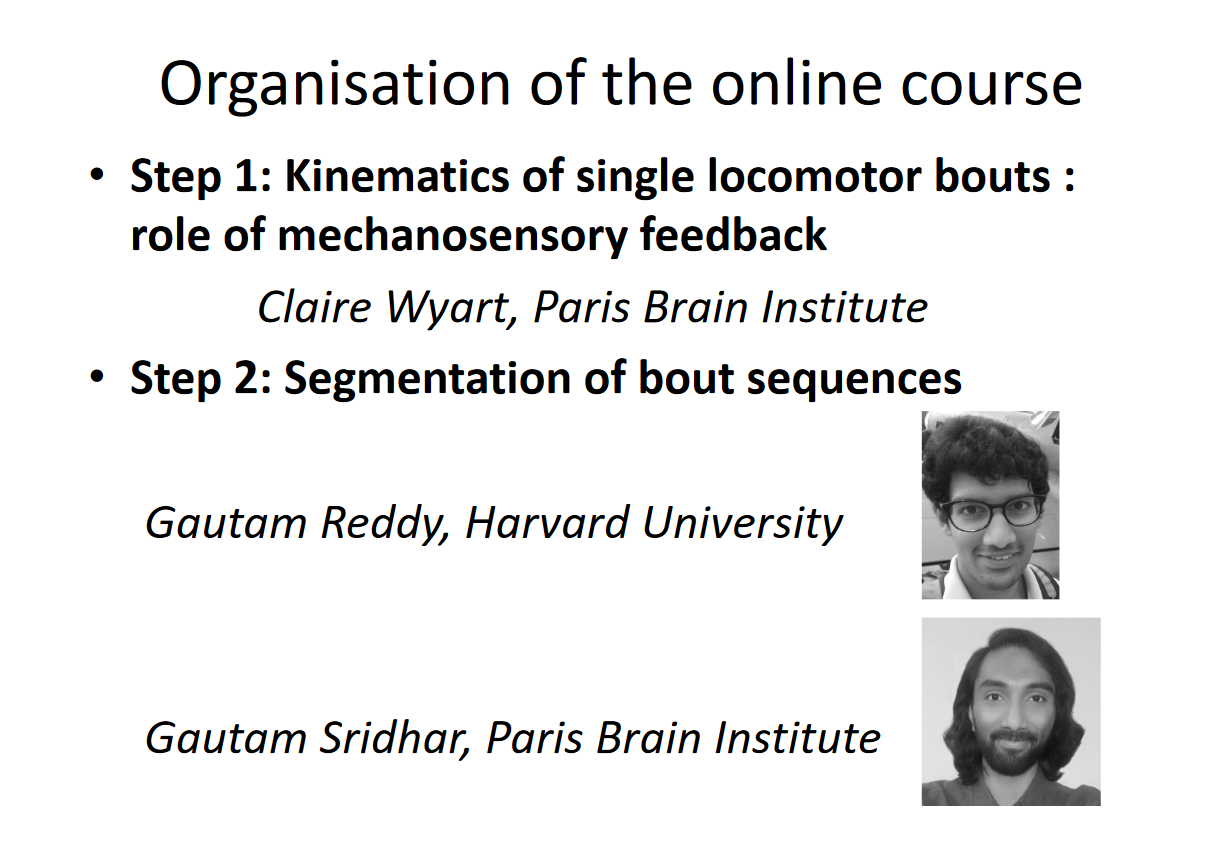 Organisation of the online course

• Step 1: Kinematics of single locomotor bouts : role of mechanosensory feedback

Claire Wyart, Paris Brain Institute

• Step 2: Segmentation of bout sequences

Gautam Reddy, Harvard University

Gautam Sridhar, Paris Brain Institute